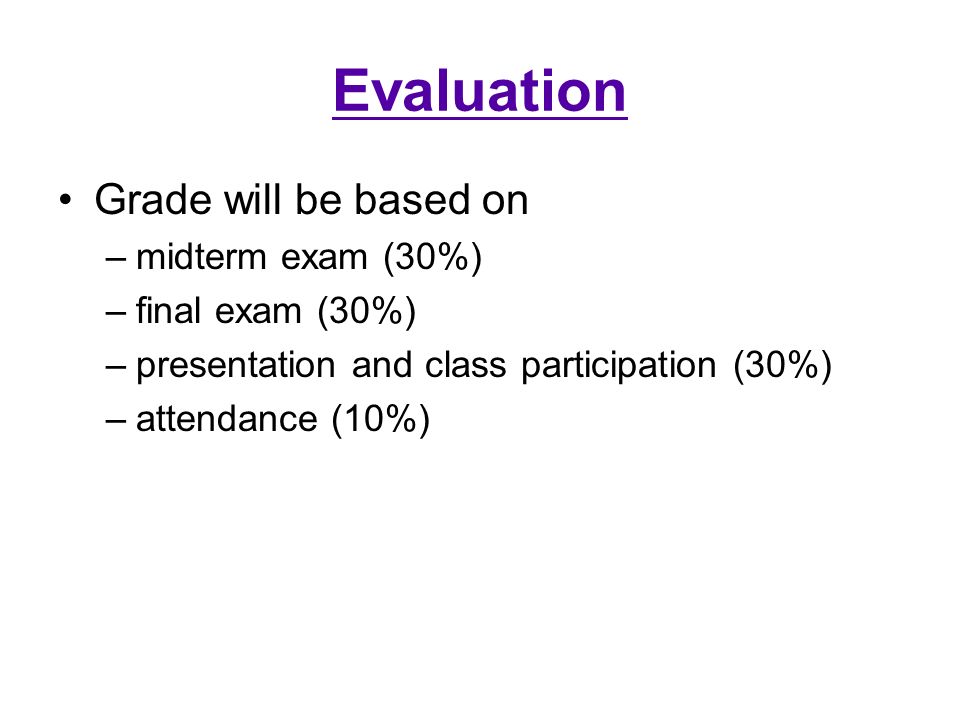 Evaluation

• Grade will be based on
– midterm exam (30%)
– final exam (30%)
– presentation and class participation (30%)
– attendance (10%)